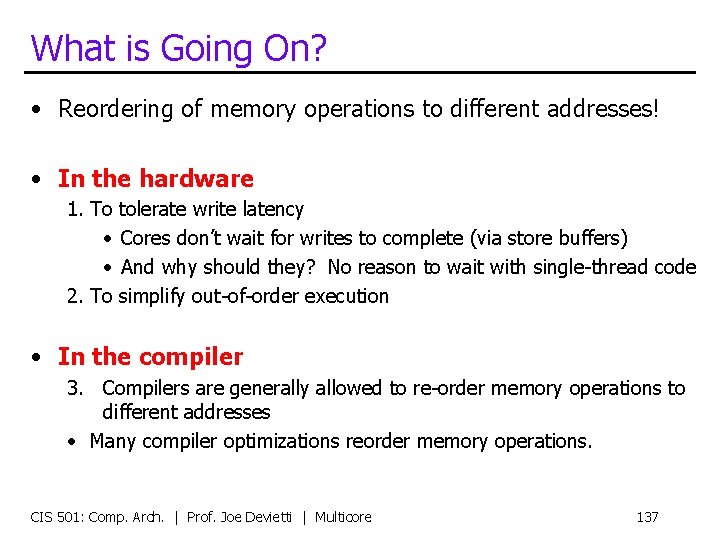 What is Going On?

• Reordering of memory operations to different addresses!

• In the hardware
1. To tolerate write latency
• Cores don't wait for writes to complete (via store buffers)
• And why should they? No reason to wait with single-thread code
2. To simplify out-of-order execution

• In the compiler
3. Compilers are generally allowed to re-order memory operations to different addresses
• Many compiler optimizations reorder memory operations.

CIS 501: Comp. Arch. | Prof. Joe Devietti | Multicore 137